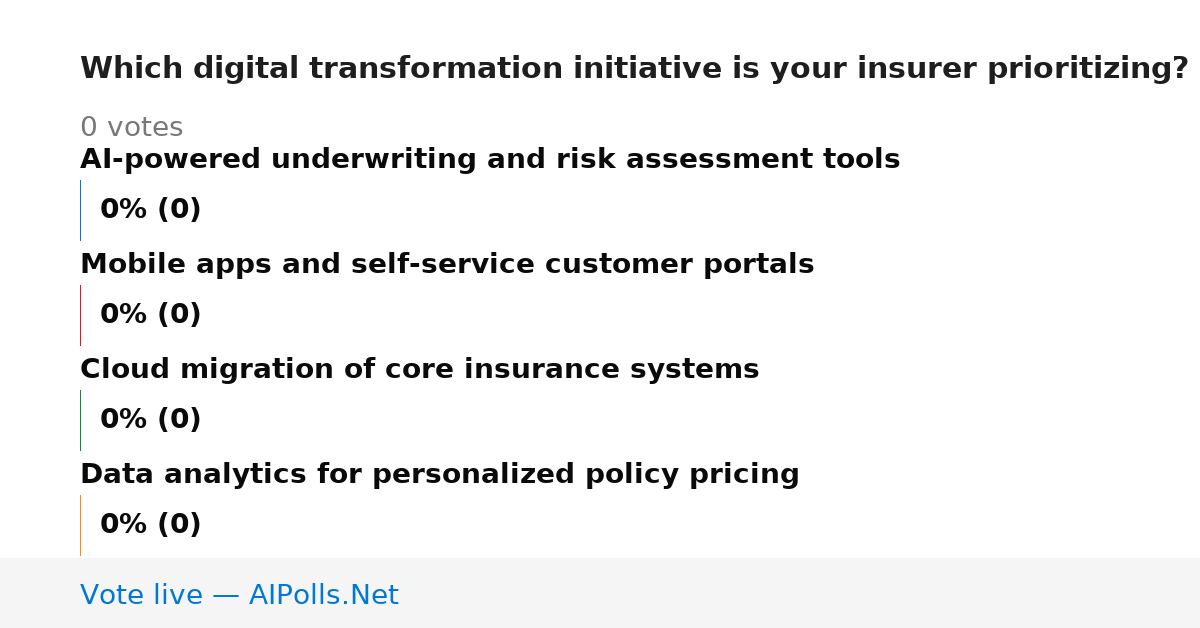 Which digital transformation initiative is your insurer prioritizing?

0 votes

AI-powered underwriting and risk assessment tools

0% (0)

Mobile apps and self-service customer portals

0% (0)

Cloud migration of core insurance systems

0% (0)

Data analytics for personalized policy pricing

0% (0)

Vote live — AIPolls.Net